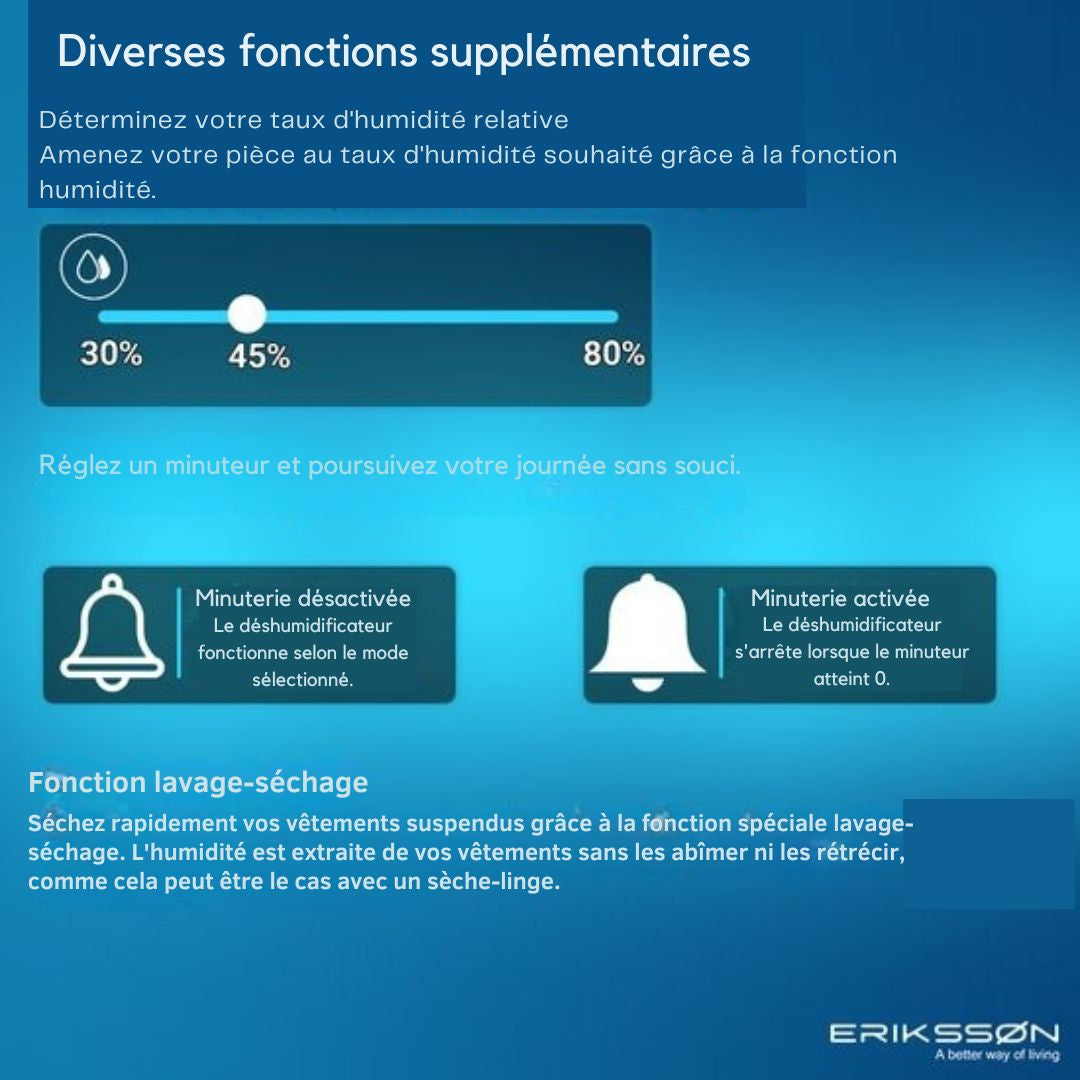 Diverses fonctions supplémentaires

Déterminez votre taux d'humidité relative
Amenez votre pièce au taux d'humidité souhaité grâce à la fonction humidité.

30%
45%
80%

Réglez un minuteur et poursuivez votre journée sans souci.

Minuterie désactivée
Le déshumidificateur fonctionne selon le mode sélectionné.

Minuterie activée
Le déshumidificateur s'arrête lorsque le minuteur atteint 0.

Fonction lavage-séchage

Séchez rapidement vos vêtements suspendus grâce à la fonction spéciale lavage-séchage. L'humidité est extraite de vos vêtements sans les abîmer ni les rétrécir, comme cela peut être le cas avec un sèche-linge.

ERIKSSØN
A better way of living